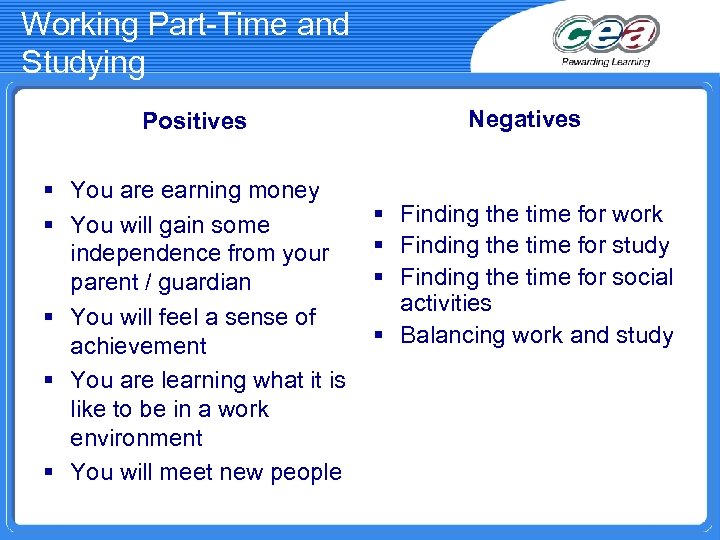 Working Part-Time and Studying

cea
Rewarding Learning

Positives

▪ You are earning money
▪ You will gain some independence from your parent / guardian
▪ You will feel a sense of achievement
▪ You are learning what it is like to be in a work environment
▪ You will meet new people

Negatives

▪ Finding the time for work
▪ Finding the time for study
▪ Finding the time for social activities
▪ Balancing work and study